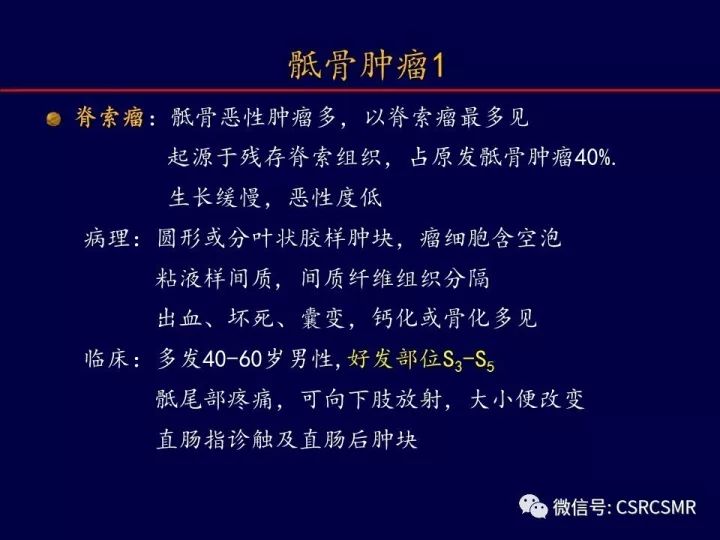 骶骨肿瘤1

脊索瘤：骶骨恶性肿瘤多，以脊索瘤最多见
起源于残存脊索组织，占原发骶骨肿瘤40%.
生长缓慢，恶性度低

病理：圆形或分叶状胶样肿块，瘤细胞含空泡
粘液样间质，间质纤维组织分隔
出血、坏死、囊变，钙化或骨化多见

临床：多发40-60岁男性，好发部位$S_3$-$S_5$
骶尾部疼痛，可向下肢放射，大小便改变
直肠指诊触及直肠后肿块

微信号: CSRCSMR